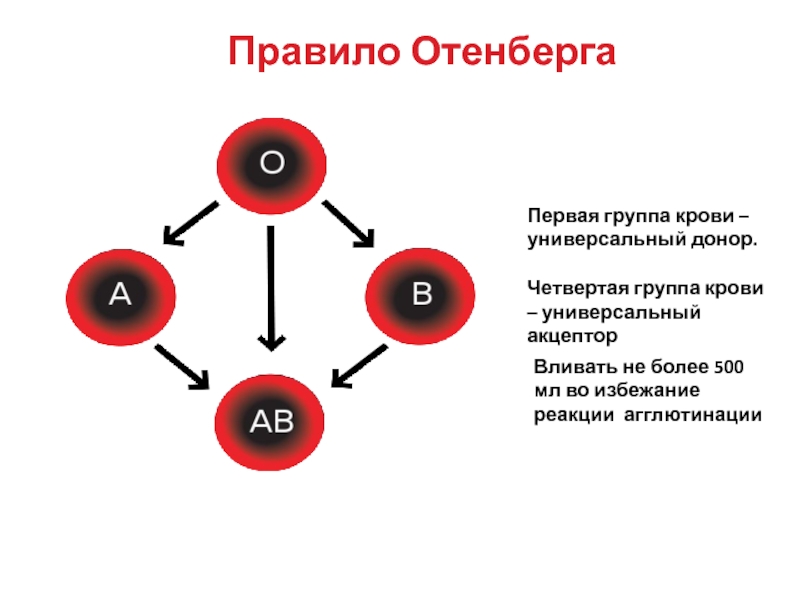 Правило Отенберга

O

A

B

AB

Первая группа крови – универсальный донор.

Четвертая группа крови – универсальный акцептор

Вливать не более 500 мл во избежание реакции агглютинации